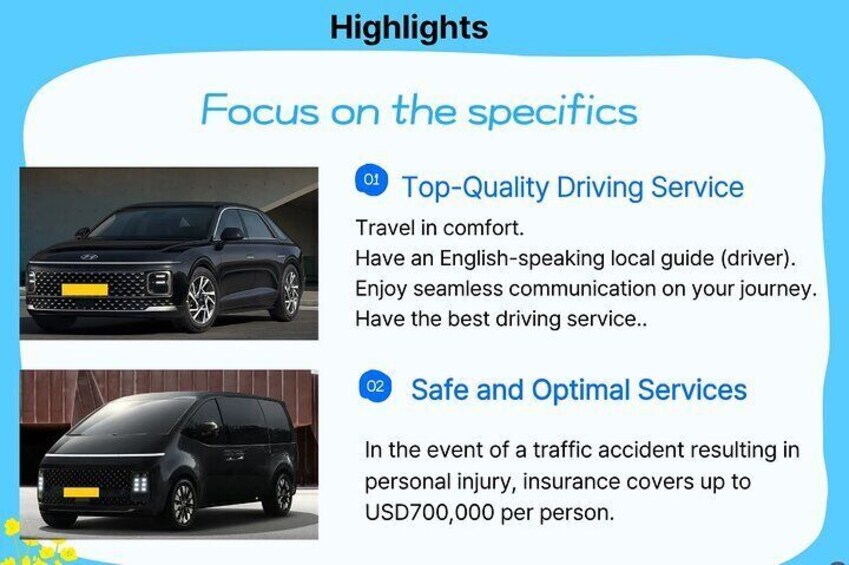 Highlights

Focus on the specifics

01 Top-Quality Driving Service

Travel in comfort.
Have an English-speaking local guide (driver).
Enjoy seamless communication on your journey.
Have the best driving service..

02 Safe and Optimal Services

In the event of a traffic accident resulting in personal injury, insurance covers up to USD700,000 per person.